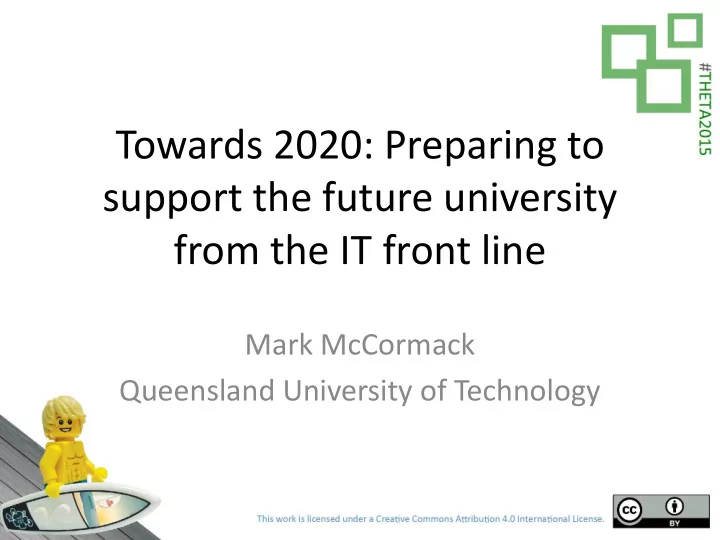 #THETA2015

Towards 2020: Preparing to support the future university from the IT front line

Mark McCormack
Queensland University of Technology

This work is licensed under a Creative Commons Attribution 4.0 International License.

cc BY